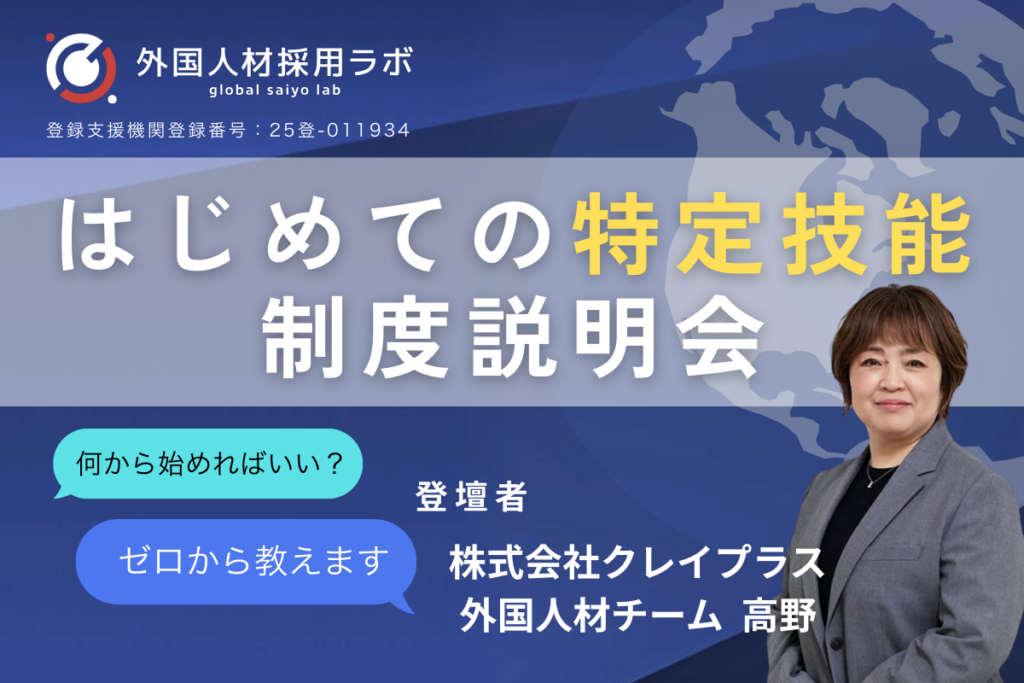 外国人材採用ラボ
global saiyo lab

登録支援機関登録番号：25登-011934

はじめての特定技能
制度説明会

何から始めればいい？

ゼロから教えます

登壇者
株式会社クレイプラス
外国人材チーム 高野